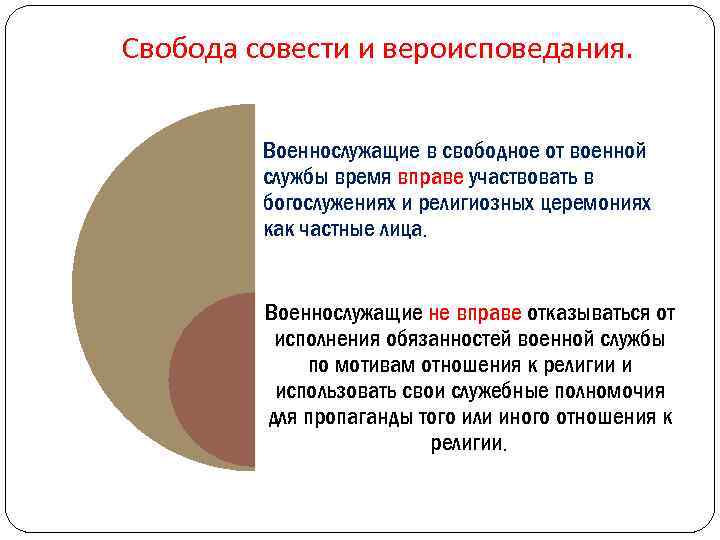 Свобода совести и вероисповедания.

Военнослужащие в свободное от военной службы время вправе участвовать в богослужениях и религиозных церемониях как частные лица.

Военнослужащие не вправе отказываться от исполнения обязанностей военной службы по мотивам отношения к религии и использовать свои служебные полномочия для пропаганды того или иного отношения к религии.